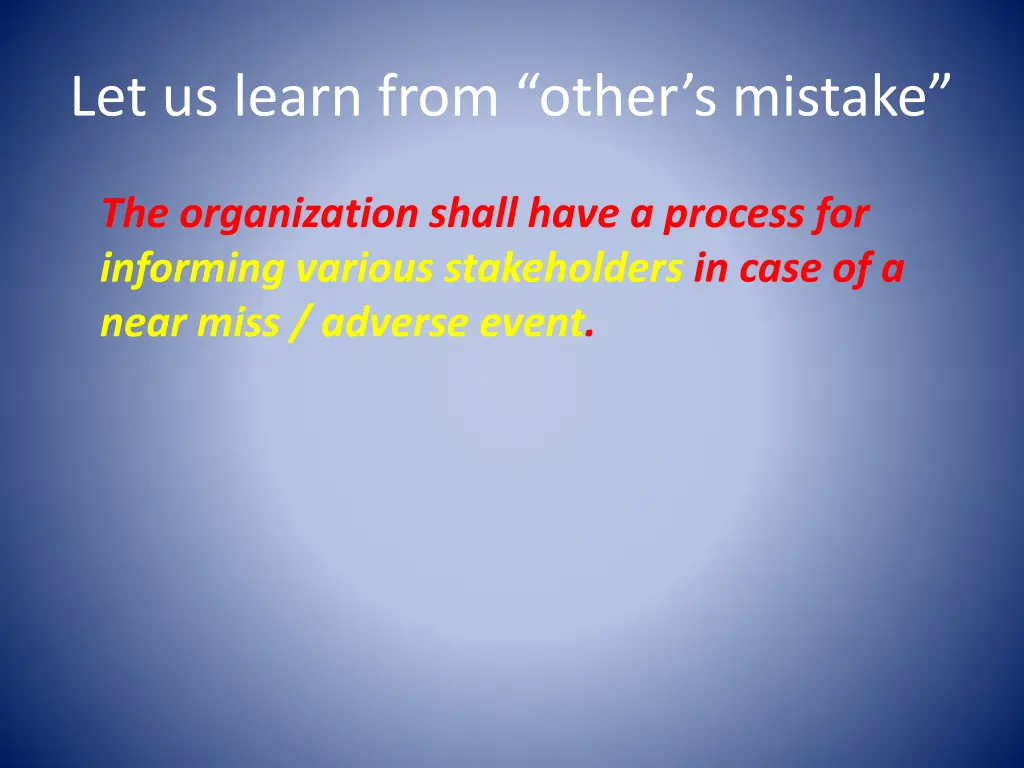 Let us learn from “other’s mistake”

The organization shall have a process for informing various stakeholders in case of a near miss / adverse event.